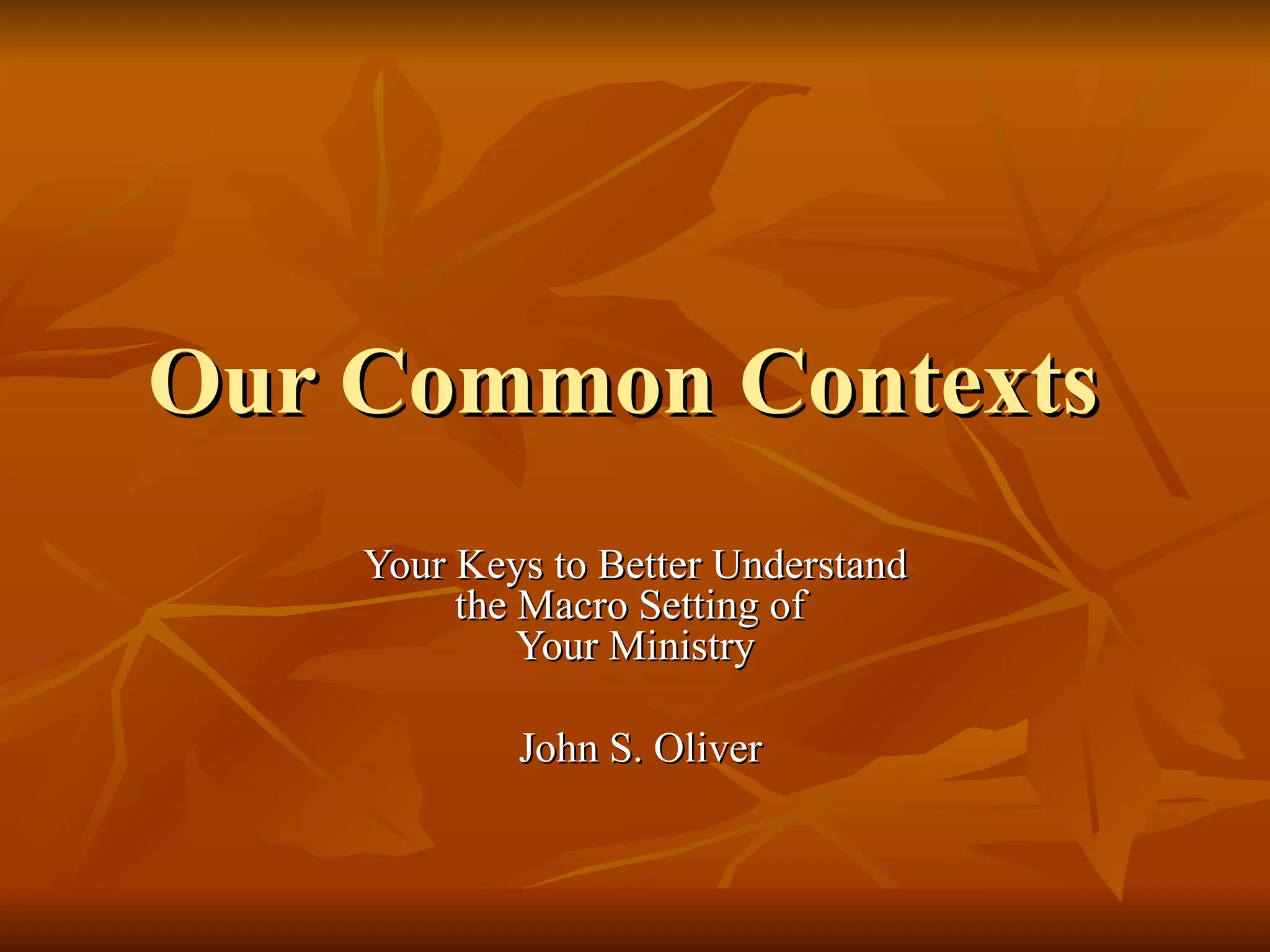 Our Common Contexts

Your Keys to Better Understand the Macro Setting of Your Ministry

John S. Oliver